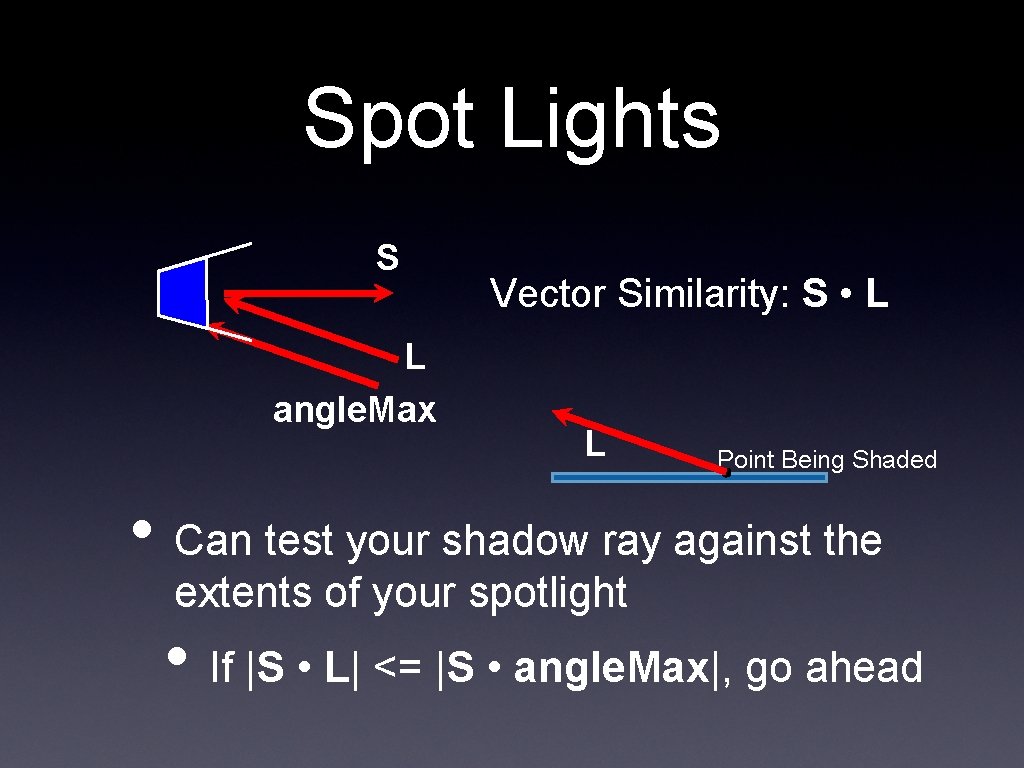 Spot Lights

S

Vector Similarity: S • L

L

angle.Max

L

Point Being Shaded

• Can test your shadow ray against the extents of your spotlight

• If |S • L| <= |S • angle.Max|, go ahead